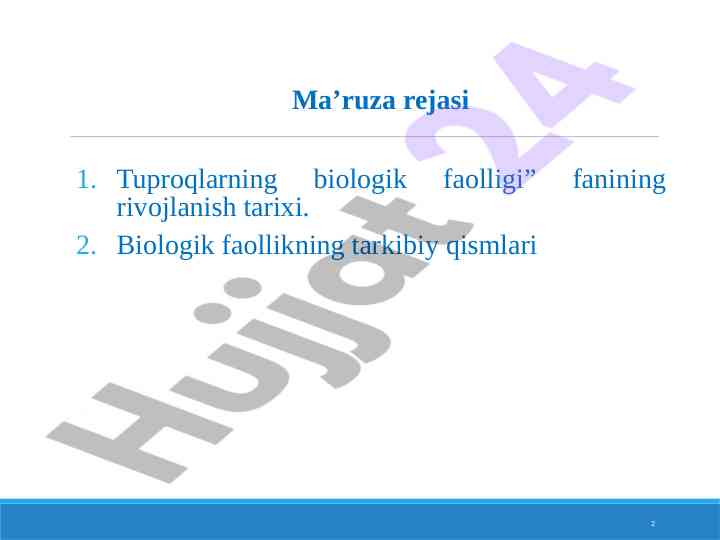 Ma’ruza rejasi

1. Tuproqlarning biologik faolligi” fanining rivojlanish tarixi.
2. Biologik faollikning tarkibiy qismlari

Hujjat 24

2